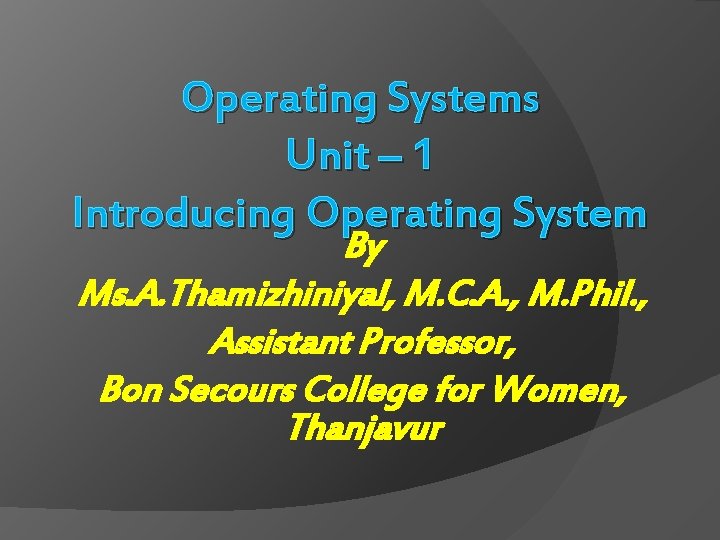 Operating Systems
Unit – 1
Introducing Operating System

By
Ms.A.Thamizhiniyal, M.C.A., M.Phil.,
Assistant Professor,
Bon Secours College for Women, Thanjavur